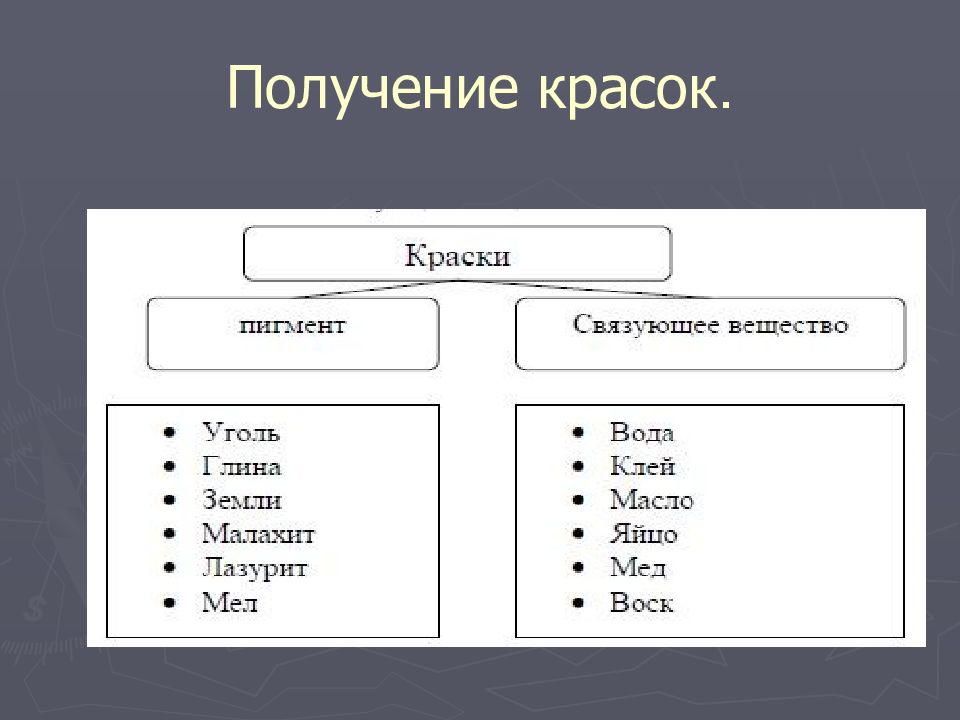 Получение красок.

Краски

пигмент

Связующее вещество

• Уголь
• Глина
• Земли
• Малахит
• Лазурит
• Мел

• Вода
• Клей
• Масло
• Яйцо
• Мед
• Воск